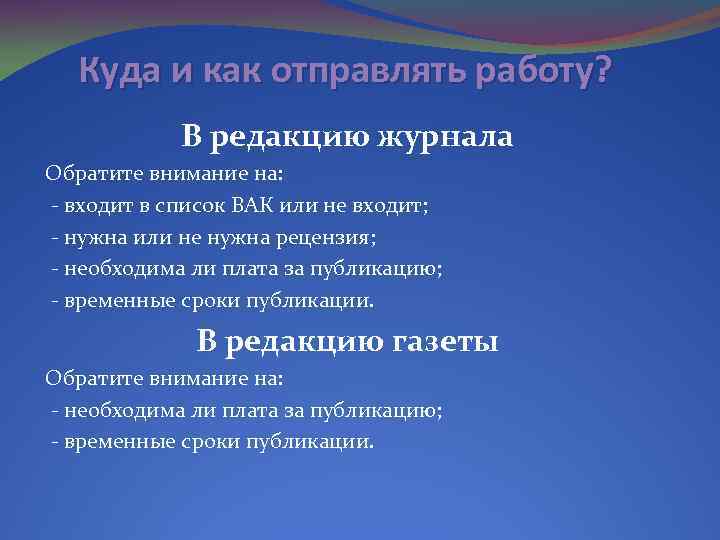 Куда и как отправлять работу?

В редакцию журнала

Обратите внимание на:
- входит в список ВАК или не входит;
- нужна или не нужна рецензия;
- необходима ли плата за публикацию;
- временные сроки публикации.

В редакцию газеты

Обратите внимание на:
- необходима ли плата за публикацию;
- временные сроки публикации.